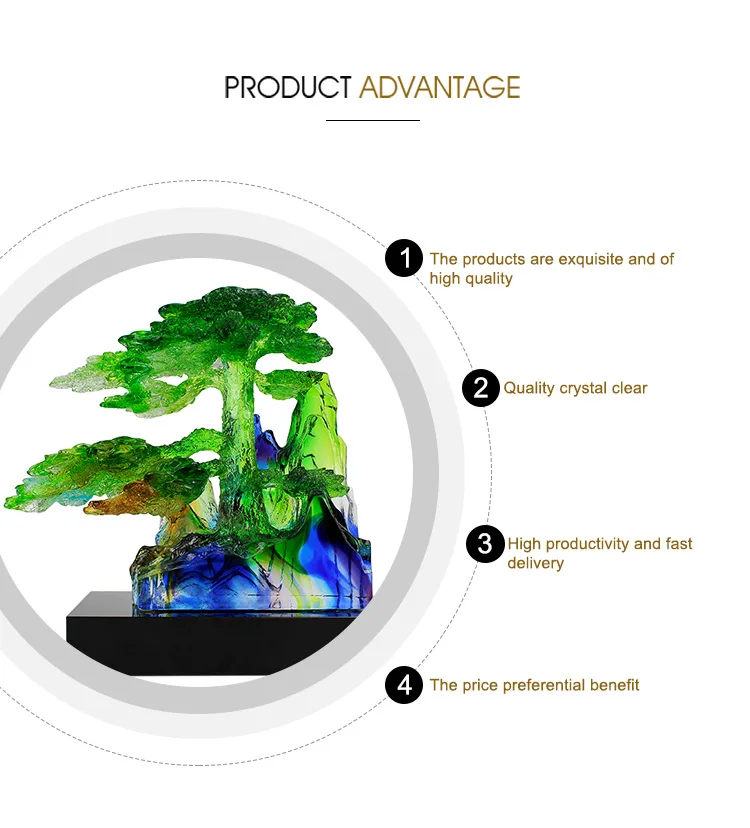 PRODUCT ADVANTAGE

1 The products are exquisite and of high quality

2 Quality crystal clear

3 High productivity and fast delivery

4 The price preferential benefit